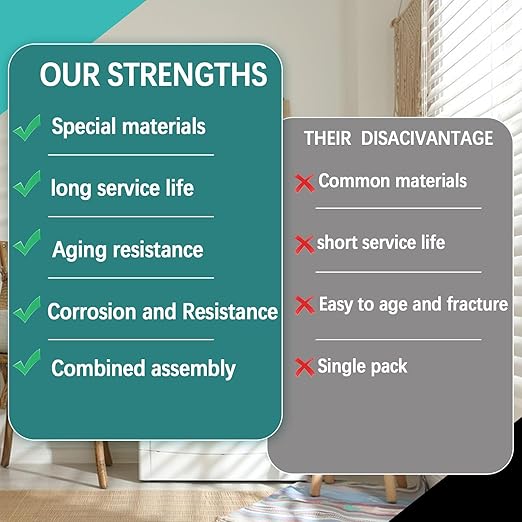 OUR STRENGTHS

Special materials

long service life

Aging resistance

Corrosion and Resistance

Combined assembly

THEIR DISACIVANTAGE

Common materials

short service life

Easy to age and fracture

Single pack